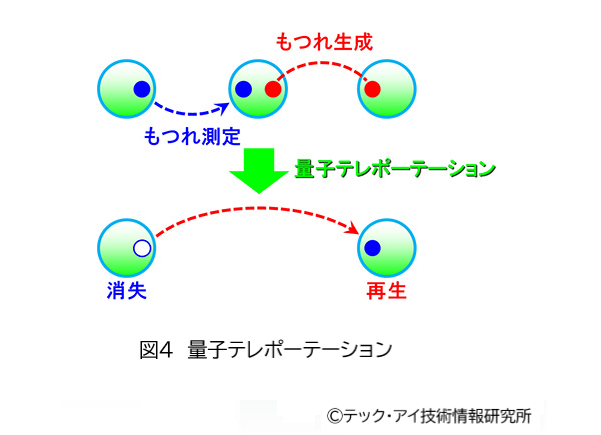 もつれ生成

もつれ測定

量子テレポーテーション

消失

再生

図4 量子テレポーテーション

©テック・アイ技術情報研究所